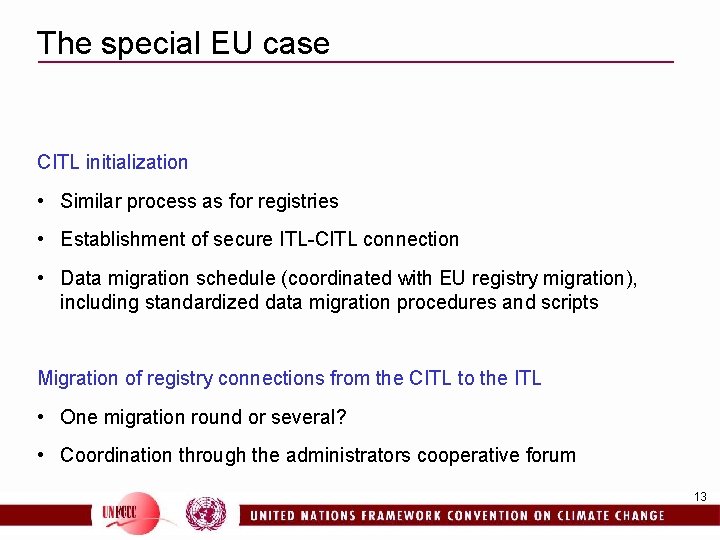 The special EU case

CITL initialization

• Similar process as for registries

• Establishment of secure ITL-CITL connection

• Data migration schedule (coordinated with EU registry migration), including standardized data migration procedures and scripts

Migration of registry connections from the CITL to the ITL

• One migration round or several?

• Coordination through the administrators cooperative forum

13

UNFCCC

UNITED NATIONS FRAMEWORK CONVENTION ON CLIMATE CHANGE